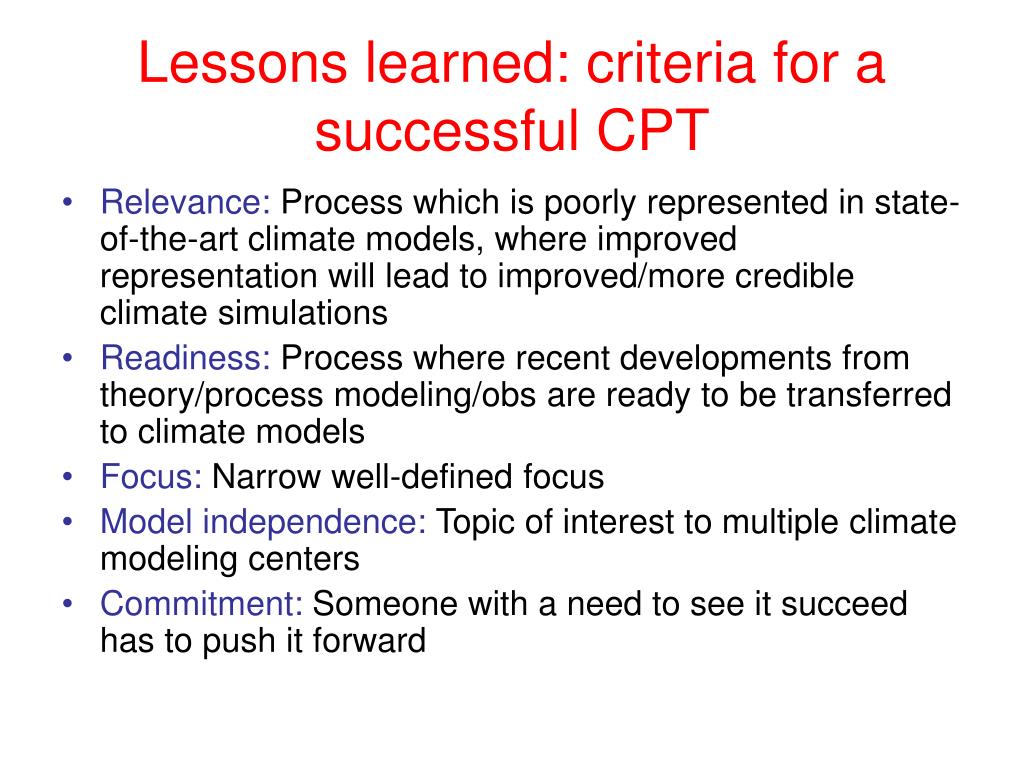 Lessons learned: criteria for a successful CPT

• Relevance: Process which is poorly represented in state-of-the-art climate models, where improved representation will lead to improved/more credible climate simulations
• Readiness: Process where recent developments from theory/process modeling/obs are ready to be transferred to climate models
• Focus: Narrow well-defined focus
• Model independence: Topic of interest to multiple climate modeling centers
• Commitment: Someone with a need to see it succeed has to push it forward